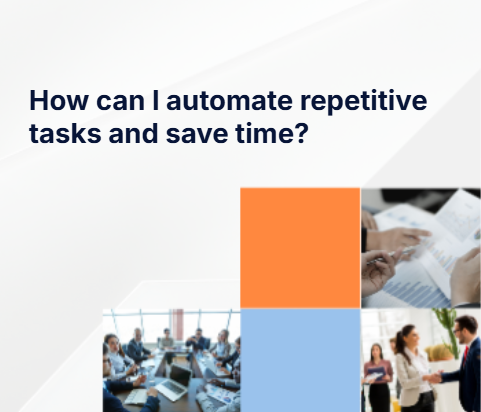 How can I automate repetitive tasks and save time?